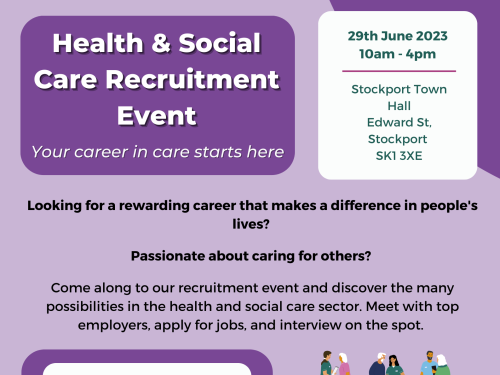 Health & Social Care Recruitment Event

Your career in care starts here

29th June 2023
10am - 4pm

Stockport Town Hall
Edward St,
Stockport
SK1 3XE

Looking for a rewarding career that makes a difference in people's lives?

Passionate about caring for others?

Come along to our recruitment event and discover the many possibilities in the health and social care sector. Meet with top employers, apply for jobs, and interview on the spot.